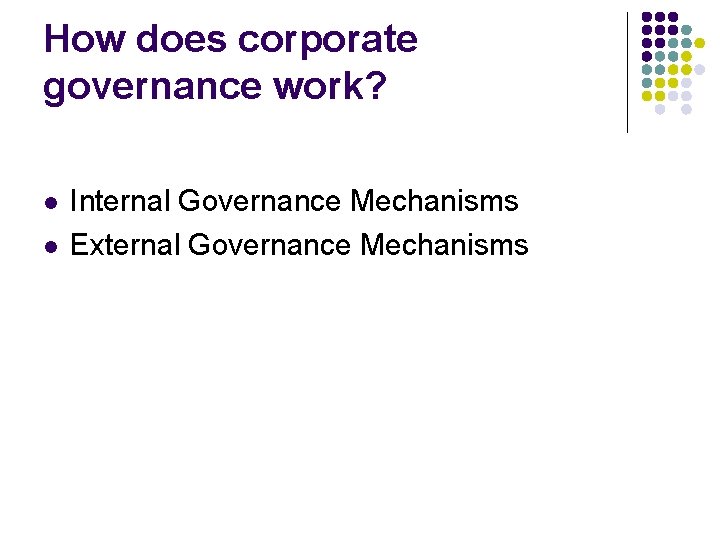 How does corporate governance work?

- Internal Governance Mechanisms
- External Governance Mechanisms